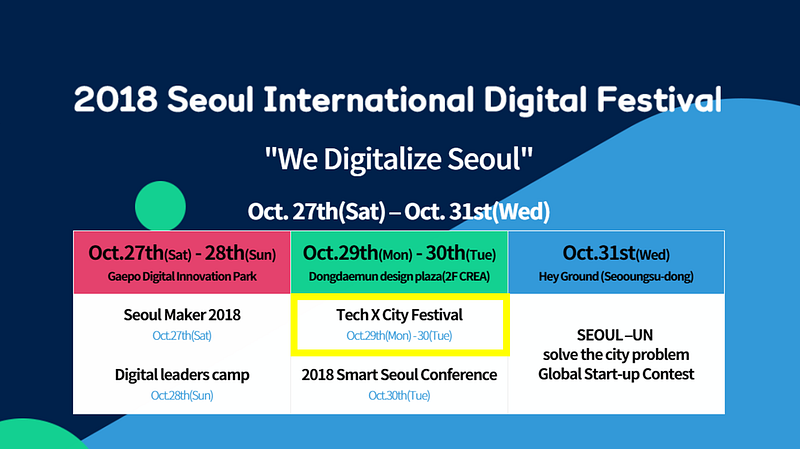 2018 Seoul International Digital Festival

"We Digitalize Seoul"

Oct. 27th(Sat) – Oct. 31st(Wed)

| Oct.27th(Sat) - 28th(Sun) Gaepo Digital Innovation Park | Oct.29th(Mon) - 30th(Tue) Dongdaemun design plaza(2F CREA) | Oct.31st(Wed) Hey Ground (Seooungsu-dong) |
|---|---|---|
| Seoul Maker 2018 Oct.27th(Sat) Digital leaders camp Oct.28th(Sun) | Tech X City Festival Oct.29th(Mon) - 30(Tue) 2018 Smart Seoul Conference Oct.30th(Tue) | SEOUL –UN solve the city problem Global Start-up Contest |